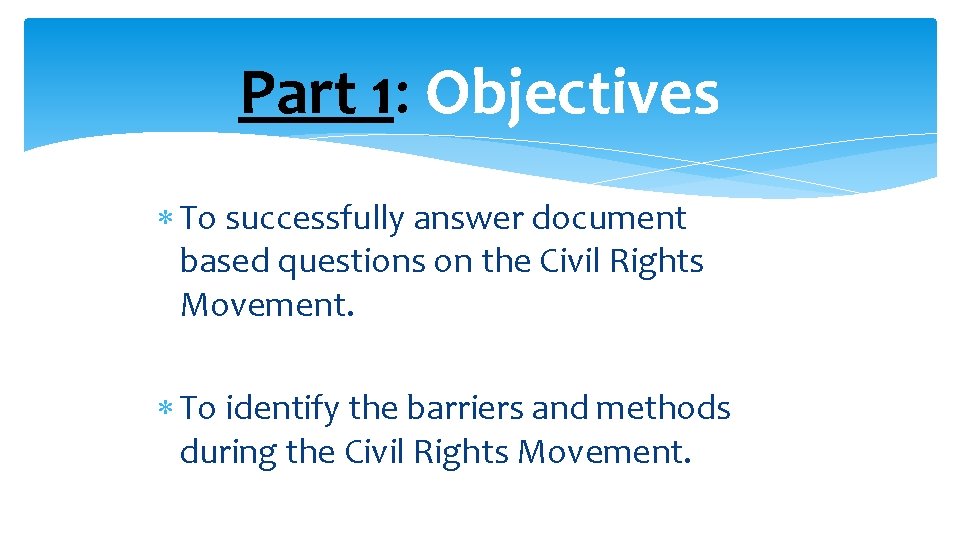 Part 1: Objectives

∗ To successfully answer document based questions on the Civil Rights Movement.

∗ To identify the barriers and methods during the Civil Rights Movement.